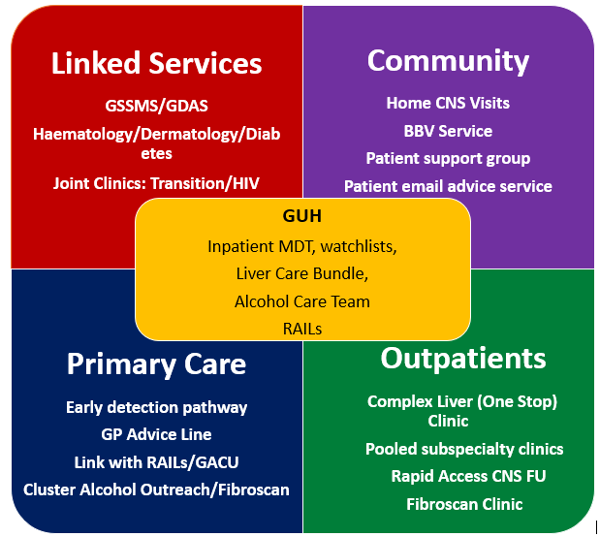 Linked Services

GSSMS/GDAS

Haematology/Dermatology/Diabetes

Joint Clinics: Transition/HIV

Community

Home CNS Visits

BBV Service

Patient support group

Patient email advice service

GUH

Inpatient MDT, watchlists,

Liver Care Bundle,

Alcohol Care Team

RAILs

Primary Care

Early detection pathway

GP Advice Line

Link with RAILs/GACU

Cluster Alcohol Outreach/Fibroscan

Outpatients

Complex Liver (One Stop) Clinic

Pooled subspecialty clinics

Rapid Access CNS FU

Fibroscan Clinic